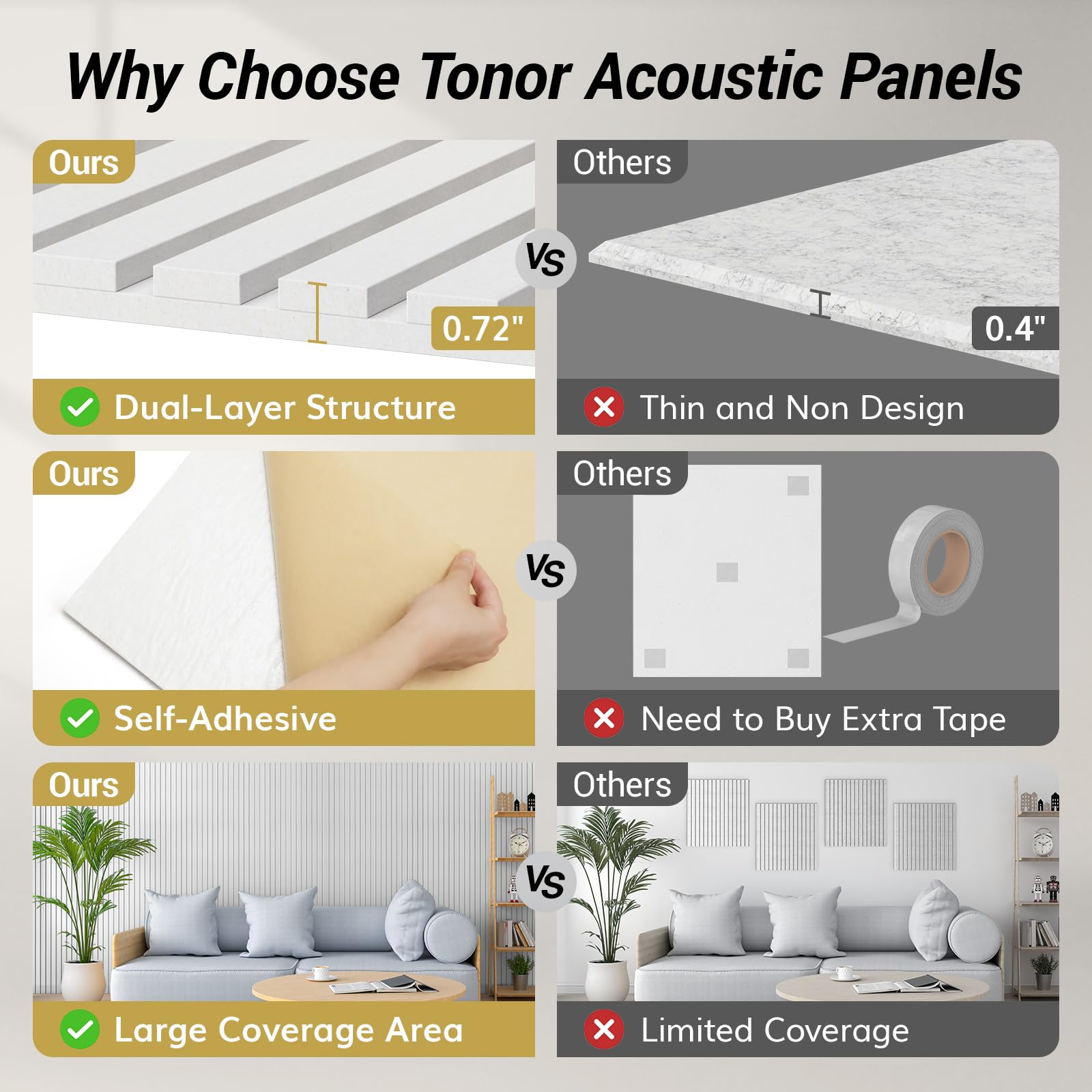 Why Choose Tonor Acoustic Panels

Ours

0.72"

Dual-Layer Structure

VS

Others

0.4"

Thin and Non Design

Ours

Self-Adhesive

VS

Others

Need to Buy Extra Tape

Ours

Large Coverage Area

VS

Others

Limited Coverage